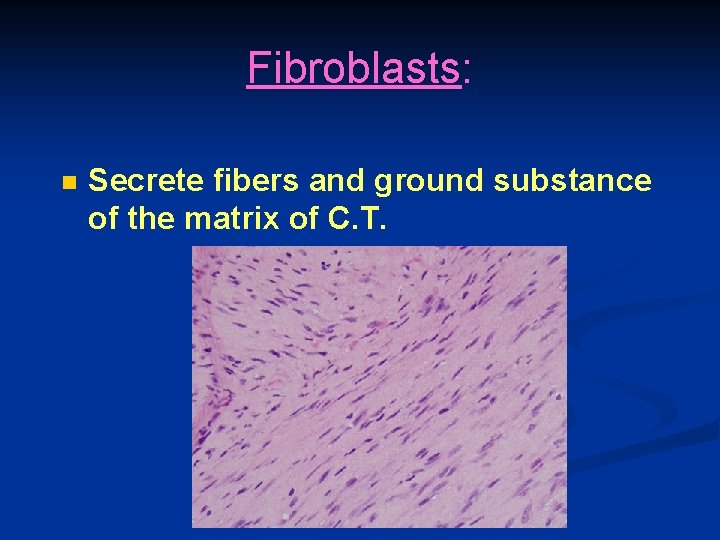 Fibroblasts:

Secrete fibers and ground substance of the matrix of C.T.